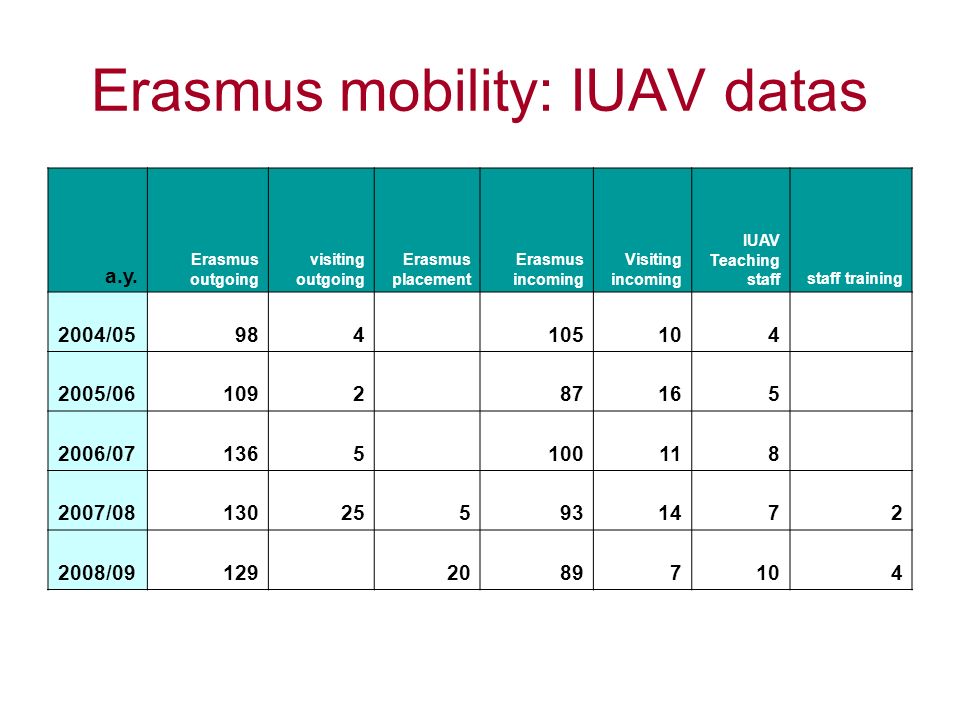 Erasmus mobility: IUAV datas

| a.y. | Erasmus outgoing | visiting outgoing | Erasmus placement | Erasmus incoming | Visiting incoming | IUAV Teaching staff | staff training |
|---|---|---|---|---|---|---|---|
| 2004/05 | 98 | 4 | | 105 | 10 | 4 | |
| 2005/06 | 109 | 2 | | 87 | 16 | 5 | |
| 2006/07 | 136 | 5 | | 100 | 11 | 8 | |
| 2007/08 | 130 | 25 | 5 | 93 | 14 | 7 | 2 |
| 2008/09 | 129 | | 20 | 89 | 7 | 10 | 4 |